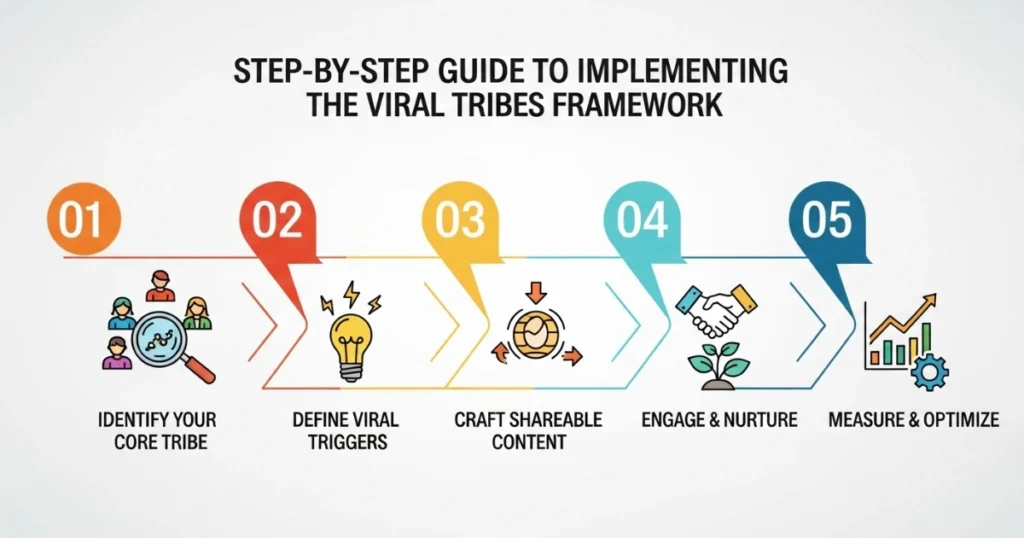 STEP-BY-STEP GUIDE TO IMPLEMENTING THE VIRAL TRIBES FRAMEWORK

01

IDENTIFY YOUR CORE TRIBE

02

DEFINE VIRAL TRIGGERS

03

CRAFT SHAREABLE CONTENT

04

ENGAGE & NURTURE

05

MEASURE & OPTIMIZE